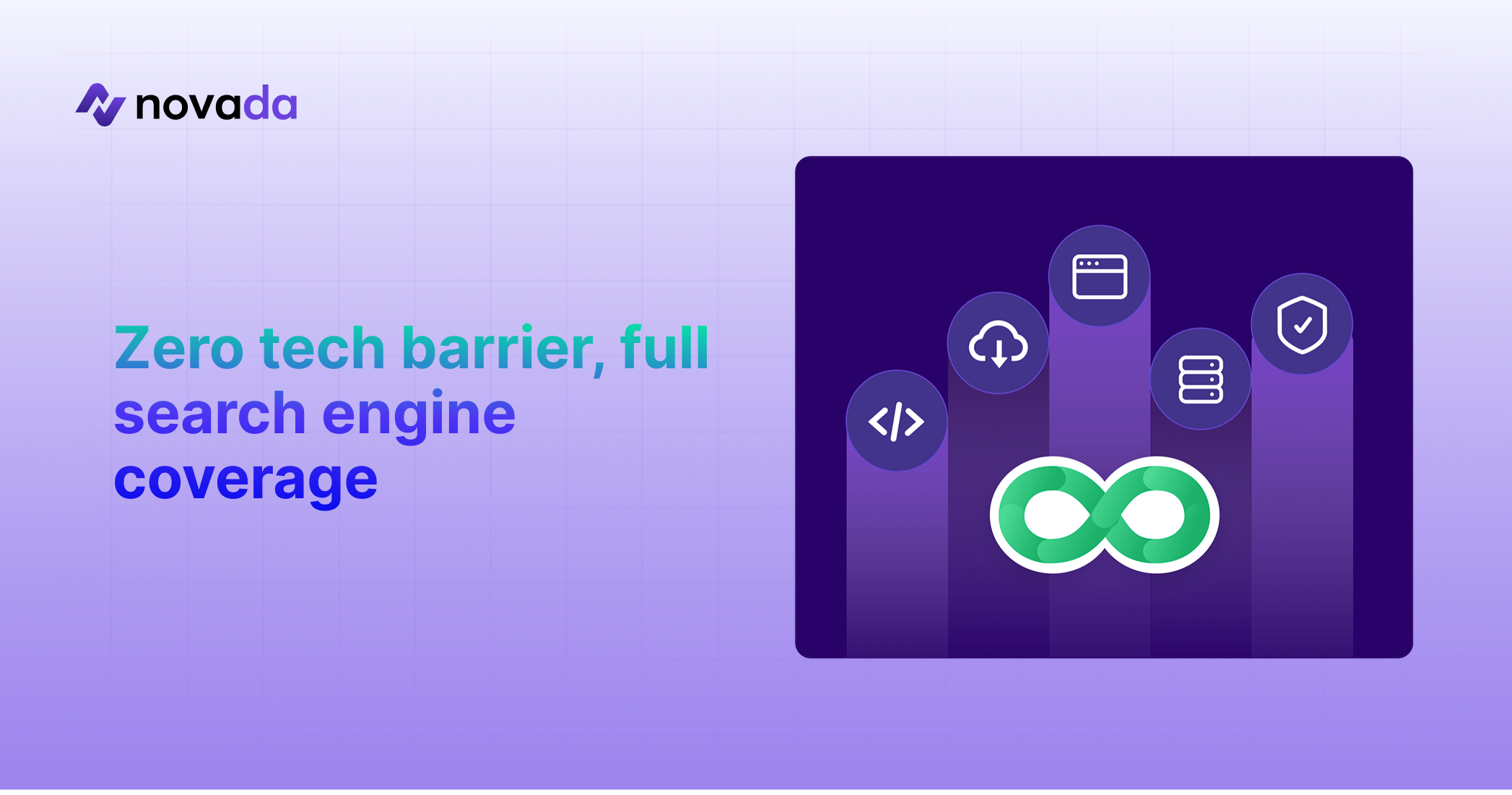 novada

Zero tech barrier, full search engine coverage